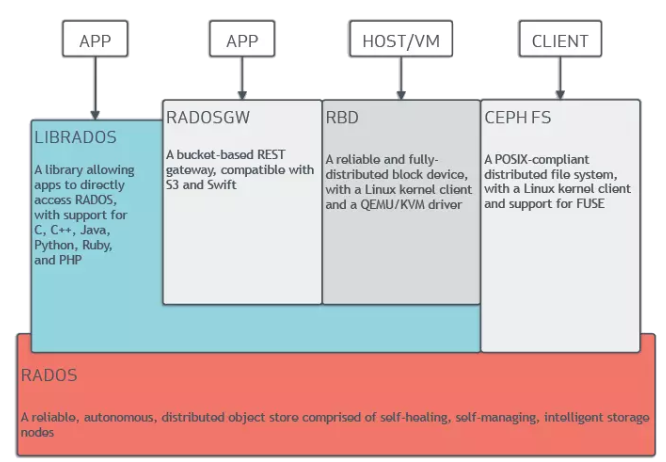 APP

APP

HOST/VM

CLIENT

LIBRADOS

A library allowing apps to directly access RADOS, with support for C, C++, Java, Python, Ruby, and PHP

RADOSGW

A bucket-based REST gateway, compatible with S3 and Swift

RBD

A reliable and fully-distributed block device, with a Linux kernel client and a QEMU/KVM driver

CEPH FS

A POSIX-compliant distributed file system, with a Linux kernel client and support for FUSE

RADOS

A reliable, autonomous, distributed object store comprised of self-healing, self-managing, intelligent storage nodes